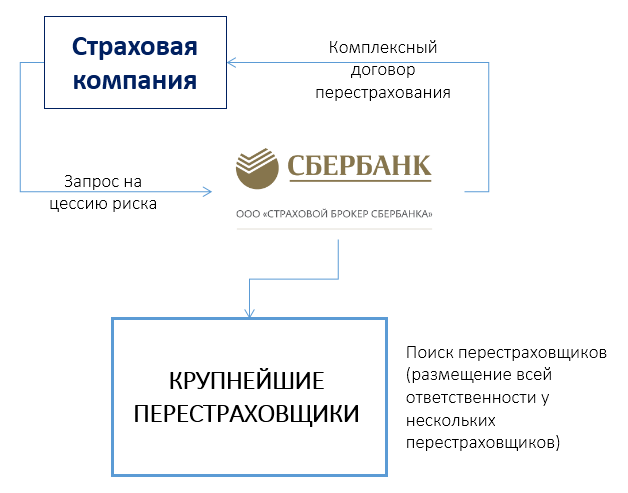 Страховая компания

Комплексный договор перестрахования

Запрос на цессию риска

СБЕРБАНК

ООО «СТРАХОВОЙ БРОКЕР СБЕРБАНКА»

КРУПНЕЙШИЕ ПЕРЕСТРАХОВЩИКИ

Поиск перестраховщиков (размещение всей ответственности у нескольких перестраховщиков)